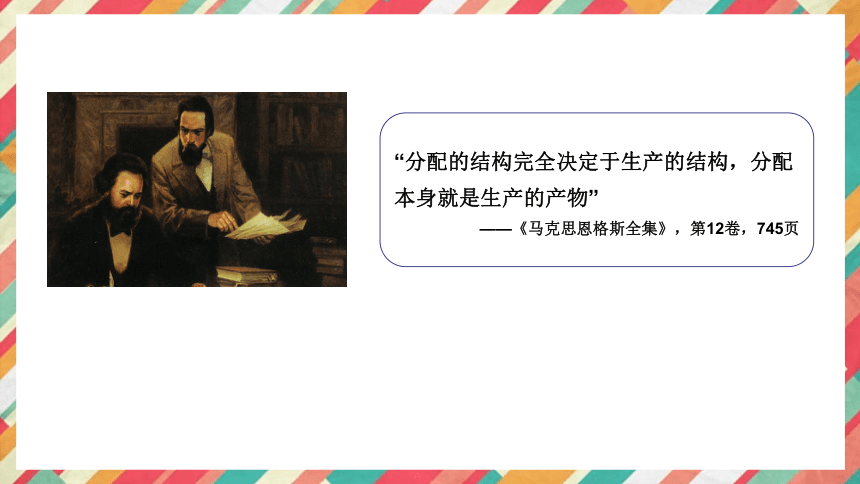 “分配的结构完全决定于生产的结构，分配本身就是生产的产物”

——《马克思恩格斯全集》，第12卷，745页